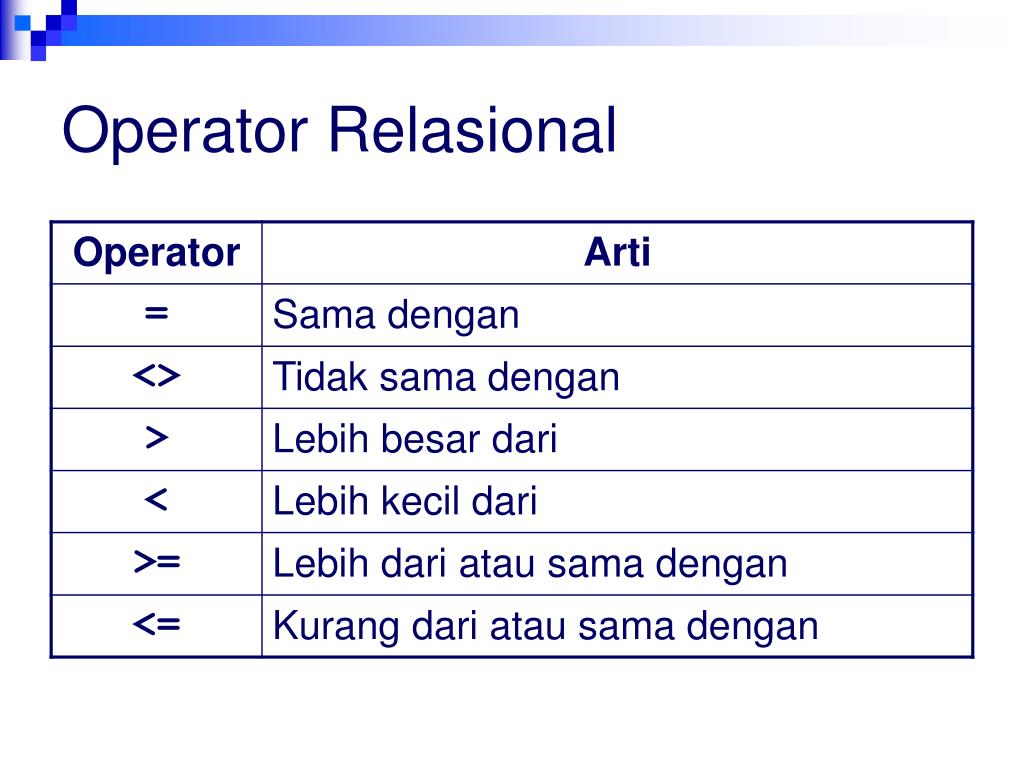 Operator Relasional

| Operator | Arti |
|---|---|
| = | Sama dengan |
| <> | Tidak sama dengan |
| > | Lebih besar dari |
| < | Lebih kecil dari |
| >= | Lebih dari atau sama dengan |
| <= | Kurang dari atau sama dengan |